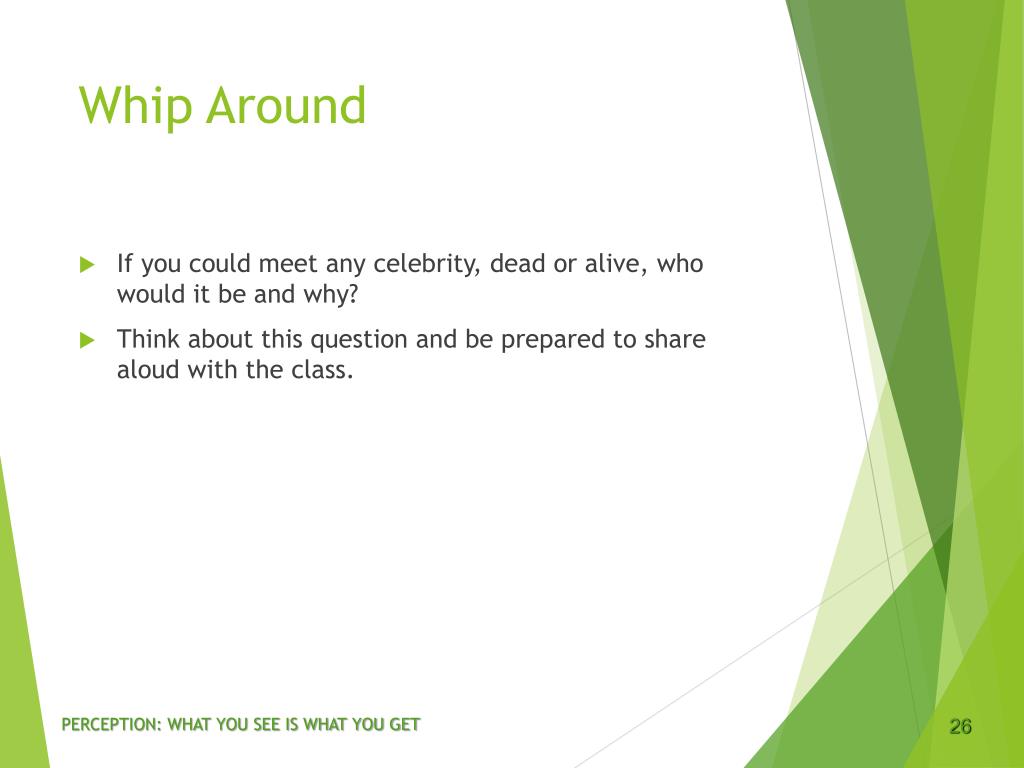 Whip Around

If you could meet any celebrity, dead or alive, who would it be and why?

Think about this question and be prepared to share aloud with the class.

PERCEPTION: WHAT YOU SEE IS WHAT YOU GET

26